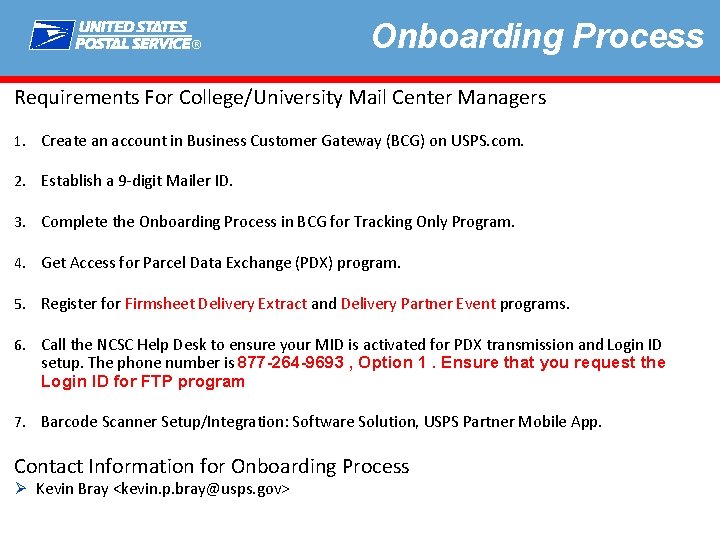 UNITED STATES POSTAL SERVICE®

Onboarding Process

Requirements For College/University Mail Center Managers

1. Create an account in Business Customer Gateway (BCG) on USPS.com.

2. Establish a 9-digit Mailer ID.

3. Complete the Onboarding Process in BCG for Tracking Only Program.

4. Get Access for Parcel Data Exchange (PDX) program.

5. Register for Firmsheet Delivery Extract and Delivery Partner Event programs.

6. Call the NCSC Help Desk to ensure your MID is activated for PDX transmission and Login ID setup. The phone number is 877-264-9693 , Option 1 . Ensure that you request the Login ID for FTP program

7. Barcode Scanner Setup/Integration: Software Solution, USPS Partner Mobile App.

Contact Information for Onboarding Process
➢ Kevin Bray <kevin.p.bray@usps.gov>